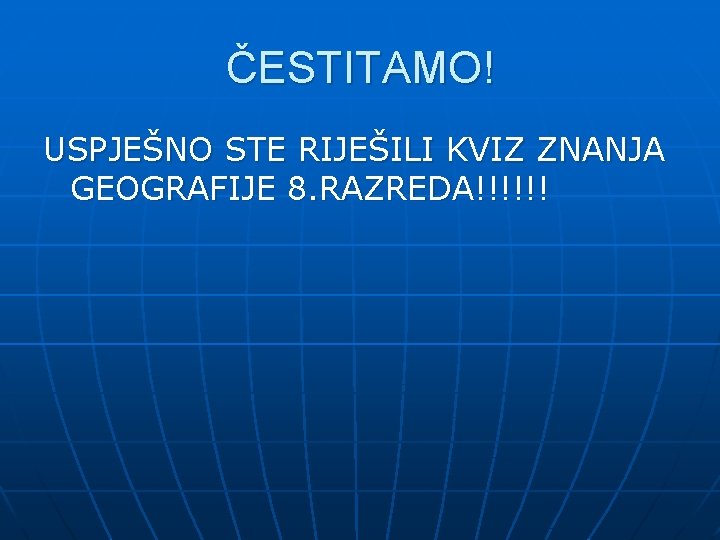 ČESTITAMO!

USPJEŠNO STE RIJEŠILI KVIZ ZNANJA GEOGRAFIJE 8.RAZREDA!!!!!!